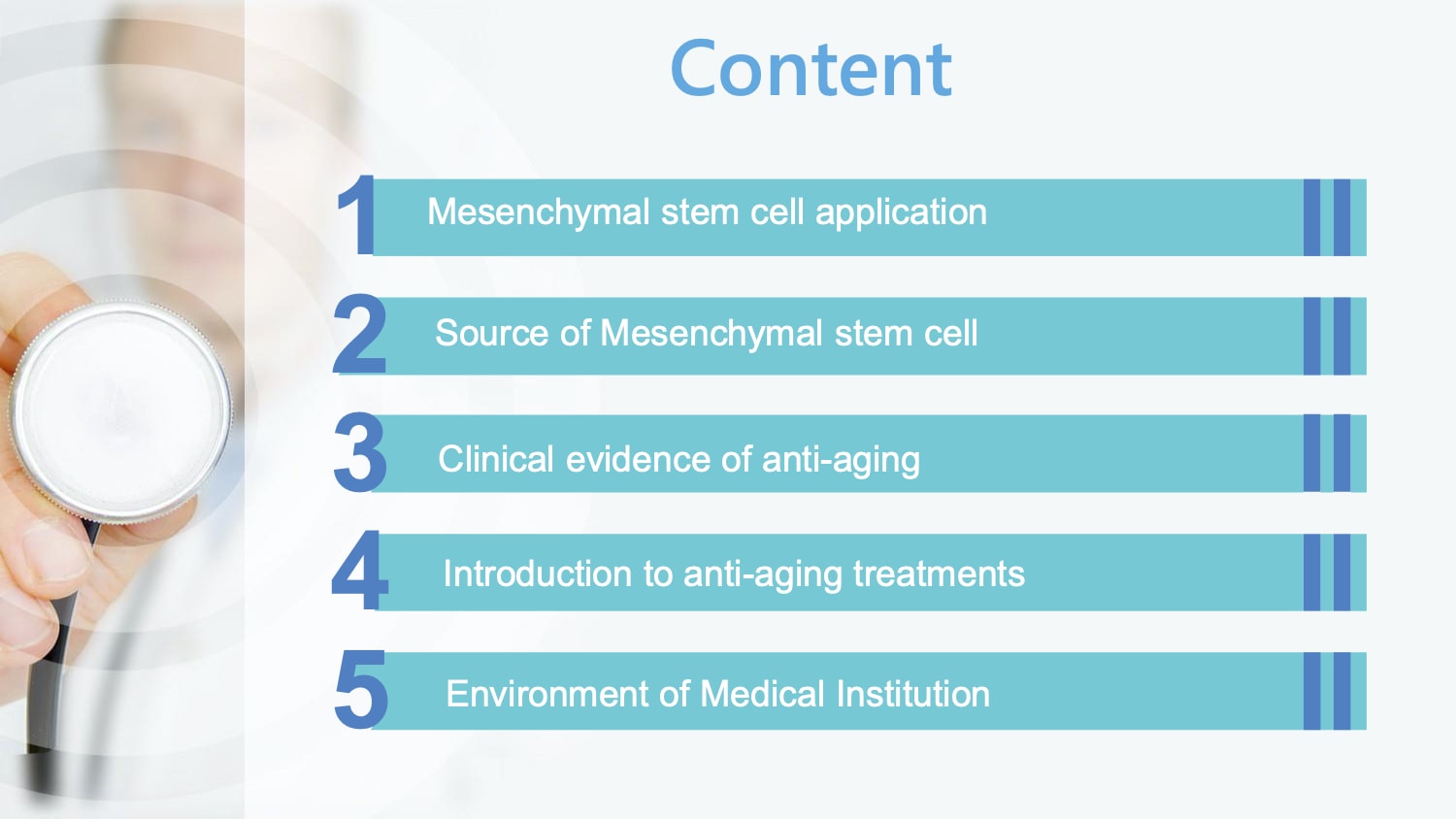 Content

1 Mesenchymal stem cell application

2 Source of Mesenchymal stem cell

3 Clinical evidence of anti-aging

4 Introduction to anti-aging treatments

5 Environment of Medical Institution